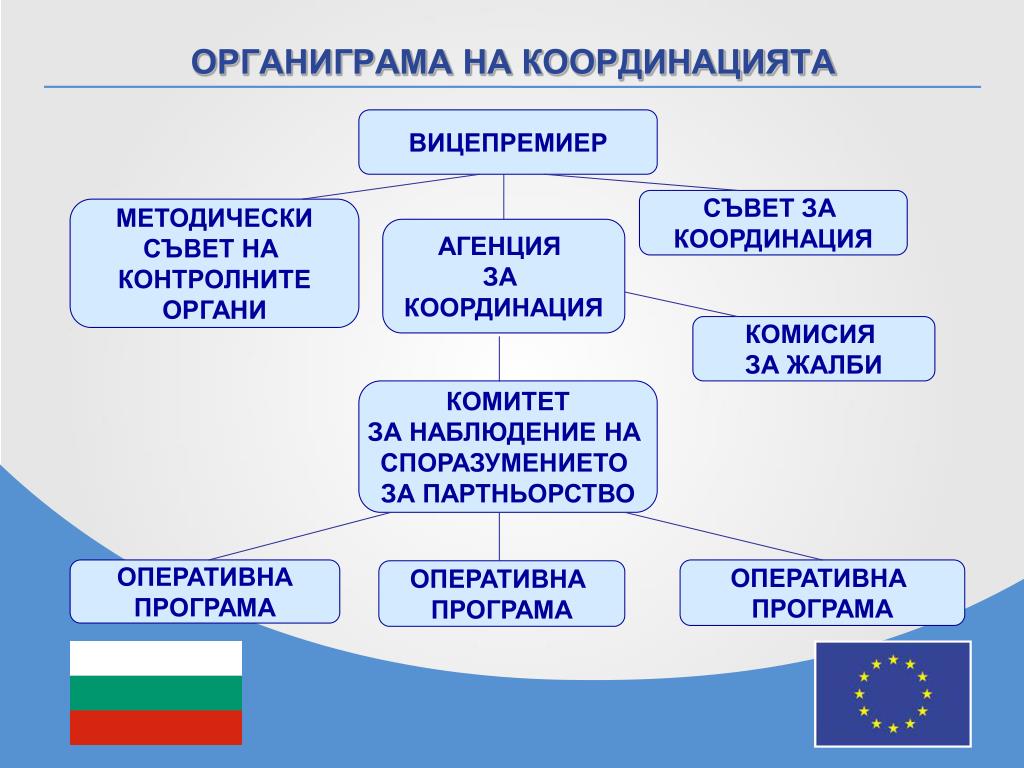 ОРГАНИГРАМА НА КООРДИНАЦИЯТА

ВИЦЕПРЕМИЕР

МЕТОДИЧЕСКИ СЪВЕТ НА КОНТРОЛНИТЕ ОРГАНИ

АГЕНЦИЯ ЗА КООРДИНАЦИЯ

СЪВЕТ ЗА КООРДИНАЦИЯ

КОМИСИЯ ЗА ЖАЛБИ

КОМИТЕТ ЗА НАБЛЮДЕНИЕ НА СПОРАЗУМЕНИЕТО ЗА ПАРТНЬОРСТВО

ОПЕРАТИВНА ПРОГРАМА

ОПЕРАТИВНА ПРОГРАМА

ОПЕРАТИВНА ПРОГРАМА